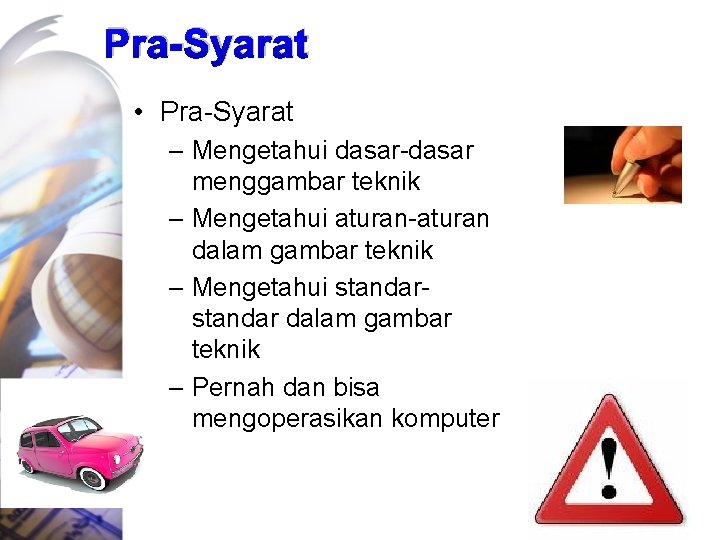 Pra-Syarat

• Pra-Syarat
  – Mengetahui dasar-dasar menggambar teknik
  – Mengetahui aturan-aturan dalam gambar teknik
  – Mengetahui standar-standar dalam gambar teknik
  – Pernah dan bisa mengoperasikan komputer

!